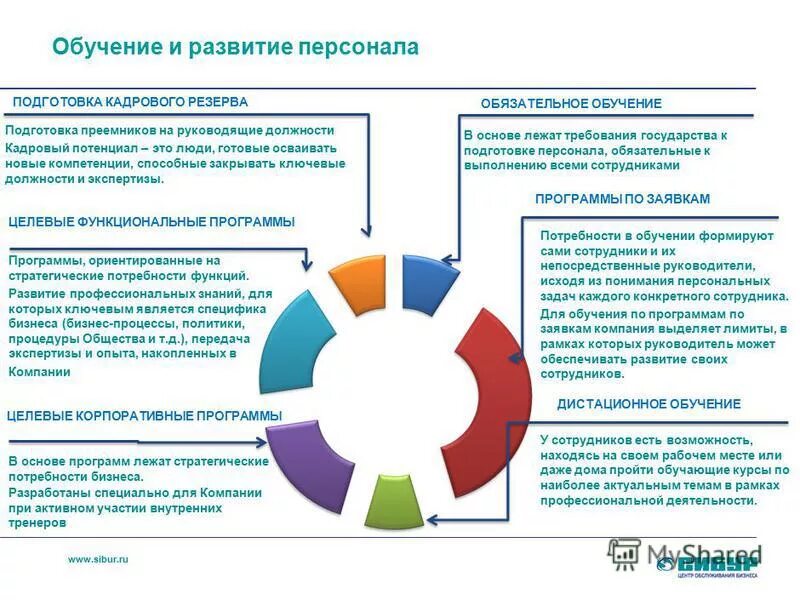 Обучение и развитие персонала

ПОДГОТОВКА КАДРОВОГО РЕЗЕРВА

Подготовка преемников на руководящие должности

Кадровый потенциал – это люди, готовые осваивать новые компетенции, способные закрывать ключевые должности и экспертизы.

ЦЕЛЕВЫЕ ФУНКЦИОНАЛЬНЫЕ ПРОГРАММЫ

Программы, ориентированные на стратегические потребности функций.

Развитие профессиональных знаний, для которых ключевым является специфика бизнеса (бизнес-процессы, политики, процедуры Общества и т.д.), передача экспертизы и опыта, накопленных в Компании

ЦЕЛЕВЫЕ КОРПОРАТИВНЫЕ ПРОГРАММЫ

В основе программ лежат стратегические потребности бизнеса.

Разработаны специально для Компании при активном участии внутренних тренеров

ОБЯЗАТЕЛЬНОЕ ОБУЧЕНИЕ

В основе лежат требования государства к подготовке персонала, обязательные к выполнению всеми сотрудниками

ПРОГРАММЫ ПО ЗАЯВКАМ

Потребности в обучении формируют сами сотрудники и их непосредственные руководители, исходя из понимания персональных задач каждого конкретного сотрудника.

Для обучения по программам по заявкам компания выделяет лимиты, в рамках которых руководитель может обеспечивать развитие своих сотрудников.

ДИСТАЦИОННОЕ ОБУЧЕНИЕ

У сотрудников есть возможность, находясь на своем рабочем месте или даже дома пройти обучающие курсы по наиболее актуальным темам в рамках профессиональной деятельности.

www.sibur.ru

MyShared

СИБУР
ЦЕНТР ОБСЛУЖИВАНИЯ БИЗНЕСА